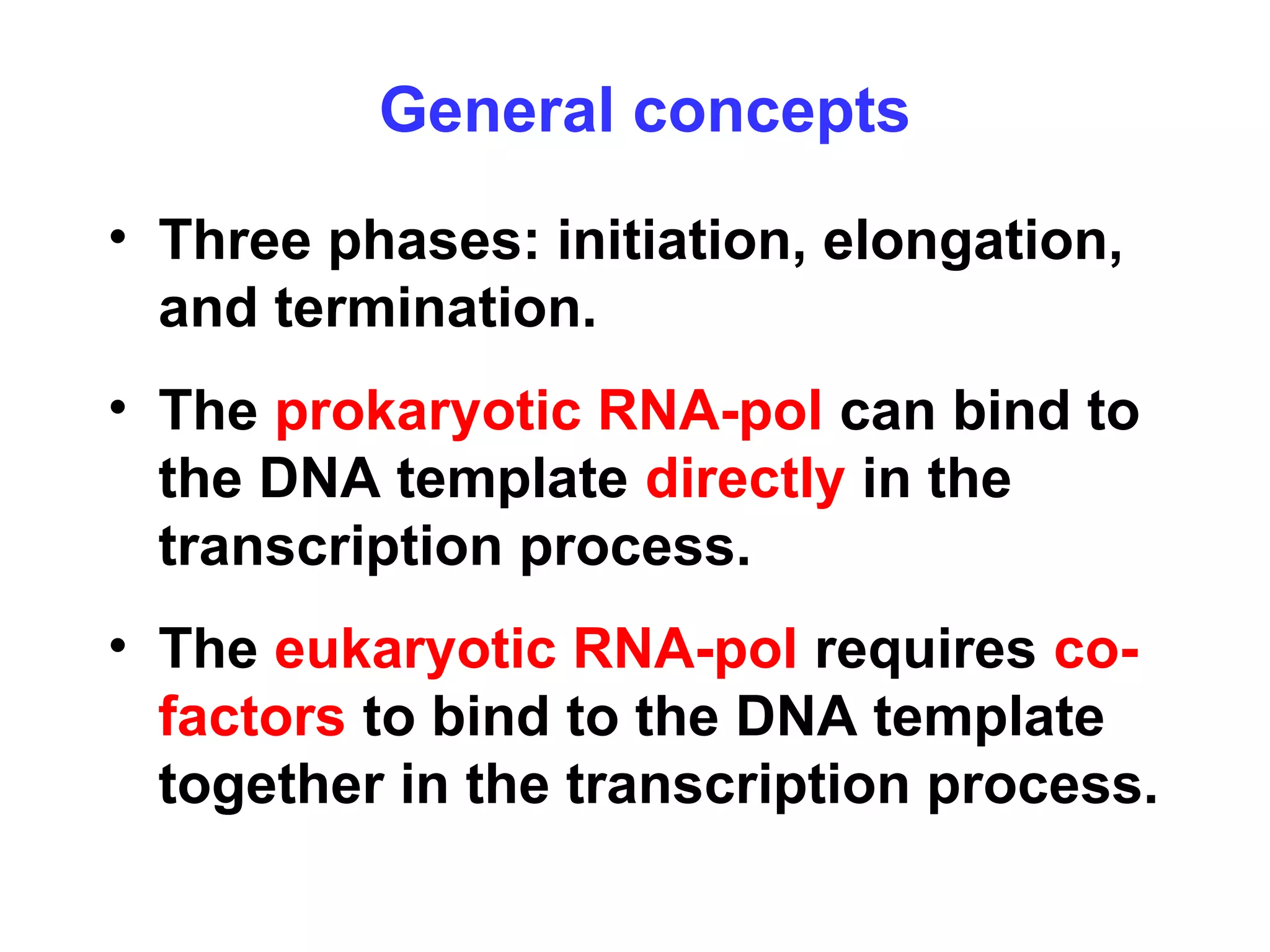 General concepts

• Three phases: initiation, elongation, and termination.

• The prokaryotic RNA-pol can bind to the DNA template directly in the transcription process.

• The eukaryotic RNA-pol requires co-factors to bind to the DNA template together in the transcription process.